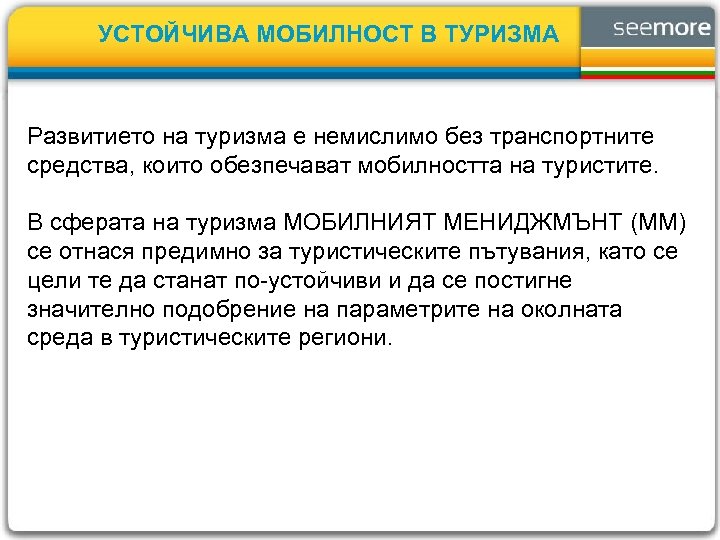 УСТОЙЧИВА МОБИЛНОСТ В ТУРИЗМА

seemore

Развитието на туризма е немислимо без транспортните средства, които обезпечават мобилността на туристите.

В сферата на туризма МОБИЛНИЯТ МЕНИДЖМЪНТ (ММ) се отнася предимно за туристическите пътувания, като се цели те да станат по-устойчиви и да се постигне значително подобрение на параметрите на околната среда в туристическите региони.